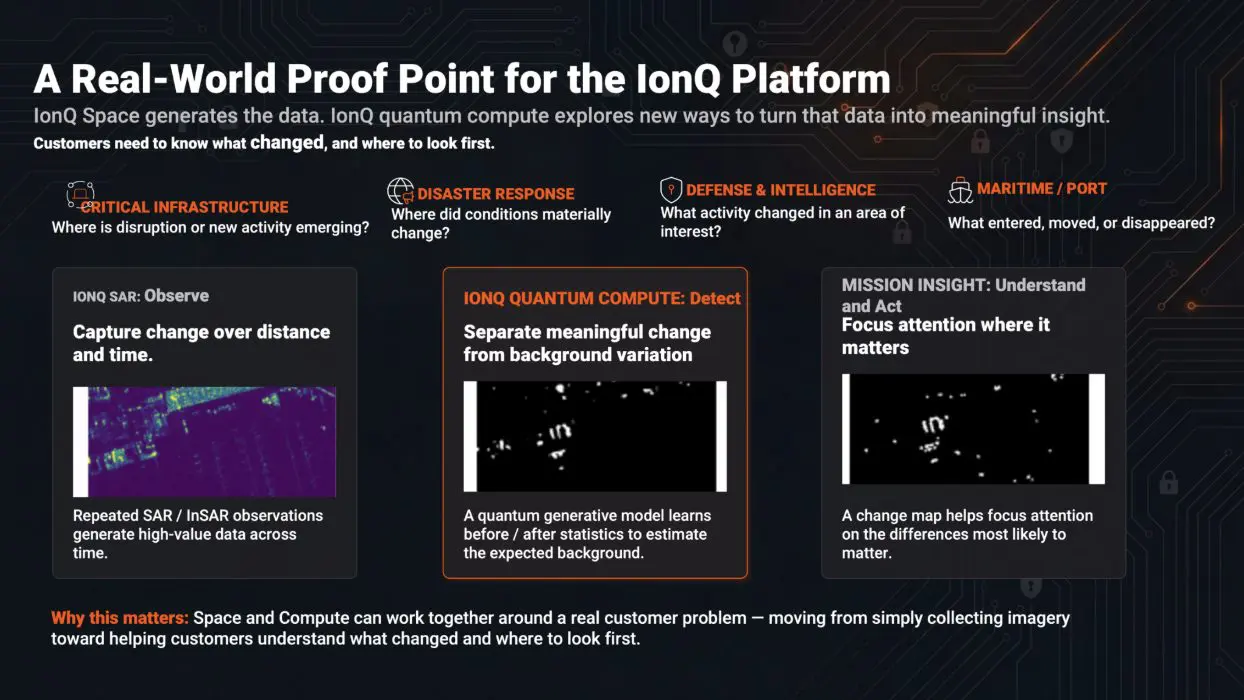 A Real-World Proof Point for the IonQ Platform

IonQ Space generates the data. IonQ quantum compute explores new ways to turn that data into meaningful insight.

Customers need to know what changed, and where to look first.

CRITICAL INFRASTRUCTURE
Where is disruption or new activity emerging?

DISASTER RESPONSE
Where did conditions materially change?

DEFENSE & INTELLIGENCE
What activity changed in an area of interest?

MARITIME / PORT
What entered, moved, or disappeared?

IONQ SAR: Observe

Capture change over distance and time.

Repeated SAR / InSAR observations generate high-value data across time.

IONQ QUANTUM COMPUTE: Detect

Separate meaningful change from background variation

A quantum generative model learns before / after statistics to estimate the expected background.

MISSION INSIGHT: Understand and Act

Focus attention where it matters

A change map helps focus attention on the differences most likely to matter.

Why this matters: Space and Compute can work together around a real customer problem — moving from simply collecting imagery toward helping customers understand what changed and where to look first.